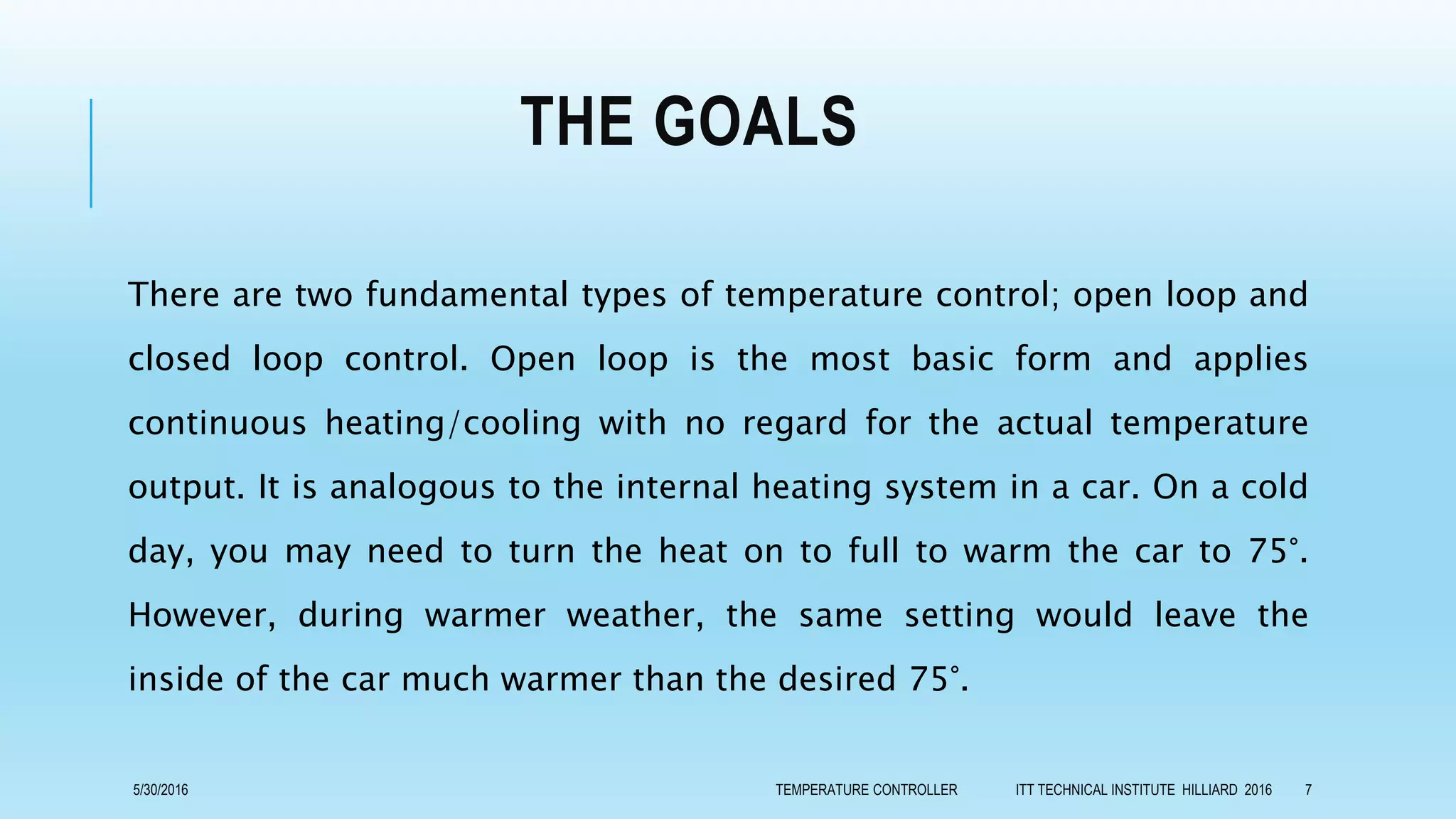 THE GOALS

There are two fundamental types of temperature control; open loop and closed loop control. Open loop is the most basic form and applies continuous heating/cooling with no regard for the actual temperature output. It is analogous to the internal heating system in a car. On a cold day, you may need to turn the heat on to full to warm the car to 75°. However, during warmer weather, the same setting would leave the inside of the car much warmer than the desired 75°.

5/30/2016 TEMPERATURE CONTROLLER ITT TECHNICAL INSTITUTE HILLIARD 2016 7